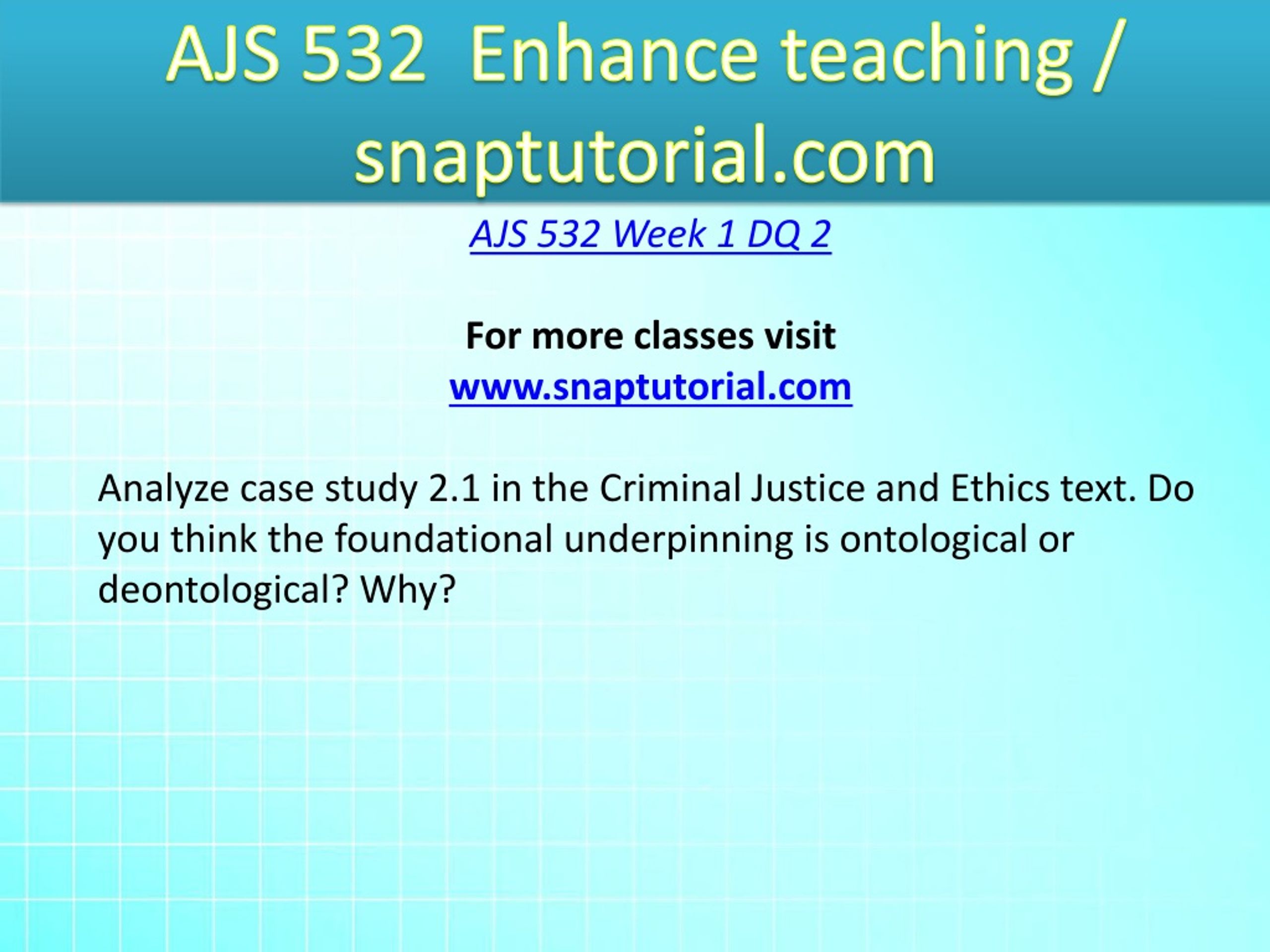 AJS 532 Enhance teaching / snaptutorial.com

AJS 532 Week 1 DQ 2

For more classes visit
www.snaptutorial.com

Analyze case study 2.1 in the Criminal Justice and Ethics text. Do you think the foundational underpinning is ontological or deontological? Why?